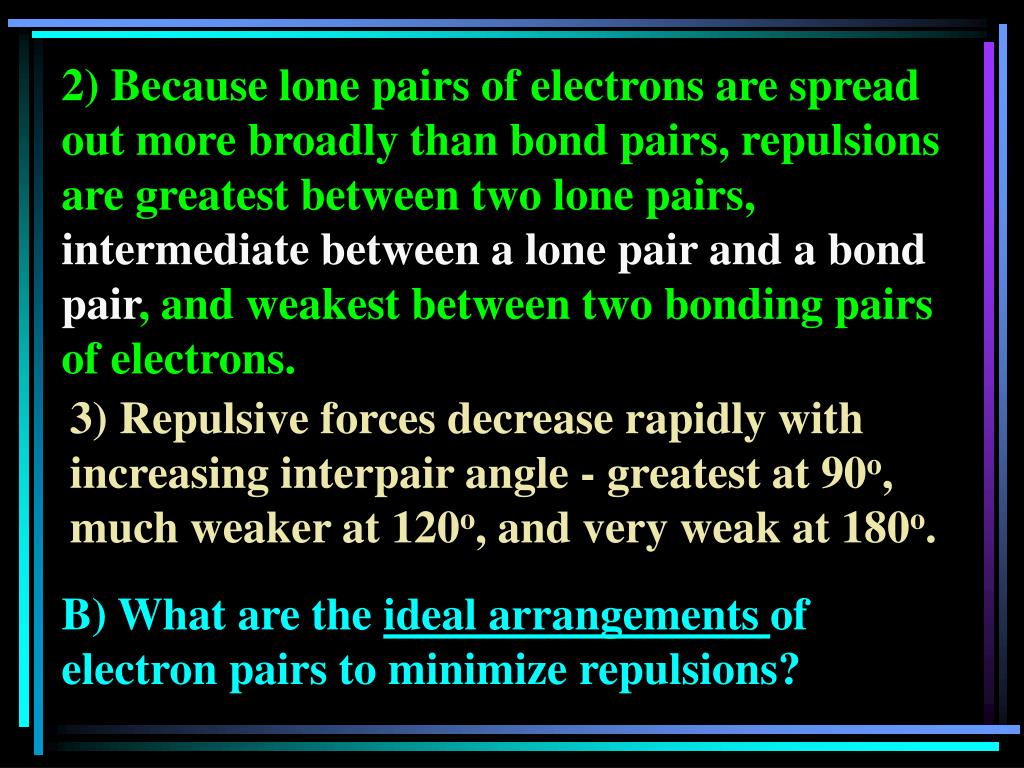 2) Because lone pairs of electrons are spread out more broadly than bond pairs, repulsions are greatest between two lone pairs, intermediate between a lone pair and a bond pair, and weakest between two bonding pairs of electrons.

3) Repulsive forces decrease rapidly with increasing interpair angle - greatest at $90^o$, much weaker at $120^o$, and very weak at $180^o$.

B) What are the ideal arrangements of electron pairs to minimize repulsions?